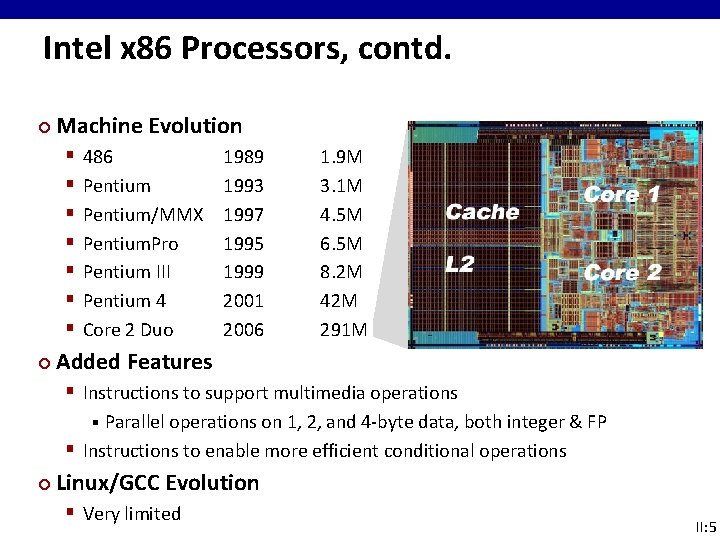 Intel x86 Processors, contd.

Machine Evolution

| | | |
|---|---|---|
| 486 | 1989 | 1.9M |
| Pentium | 1993 | 3.1M |
| Pentium/MMX | 1997 | 4.5M |
| PentiumPro | 1995 | 6.5M |
| Pentium III | 1999 | 8.2M |
| Pentium 4 | 2001 | 42M |
| Core 2 Duo | 2006 | 291M |

Cache
L2
Core 1
Core 2

Added Features

Instructions to support multimedia operations

Parallel operations on 1, 2, and 4-byte data, both integer & FP

Instructions to enable more efficient conditional operations

Linux/GCC Evolution

Very limited

II:5